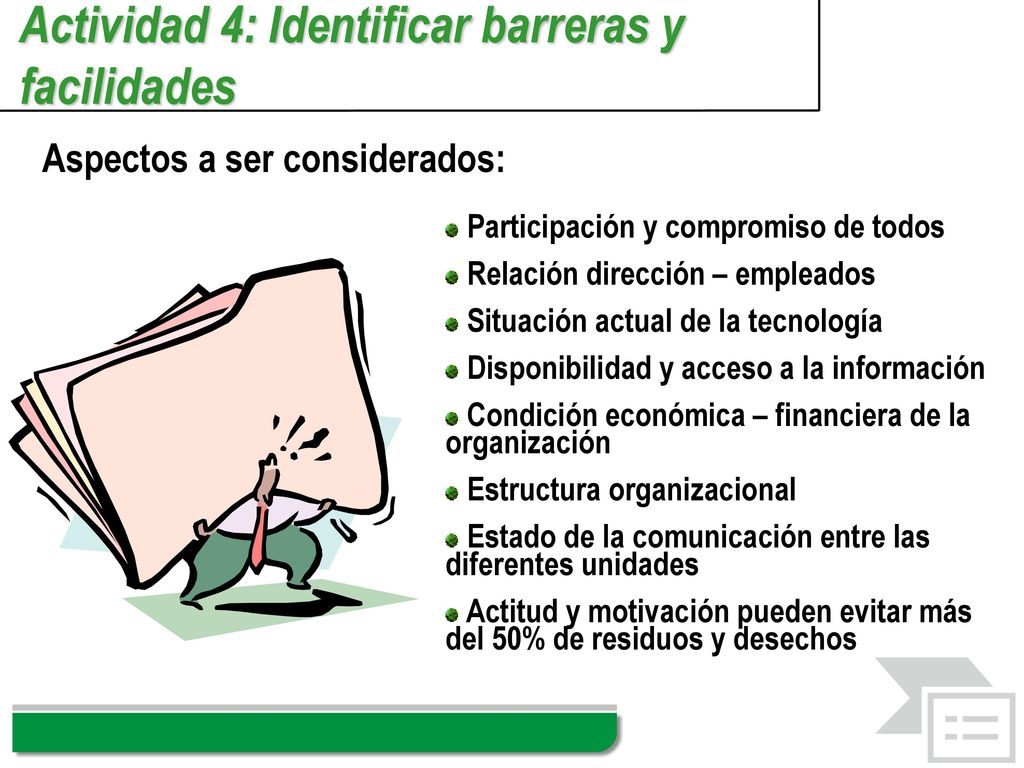 Actividad 4: Identificar barreras y facilidades

Aspectos a ser considerados:

Participación y compromiso de todos

Relación dirección – empleados

Situación actual de la tecnología

Disponibilidad y acceso a la información

Condición económica – financiera de la organización

Estructura organizacional

Estado de la comunicación entre las diferentes unidades

Actitud y motivación pueden evitar más del 50% de residuos y desechos